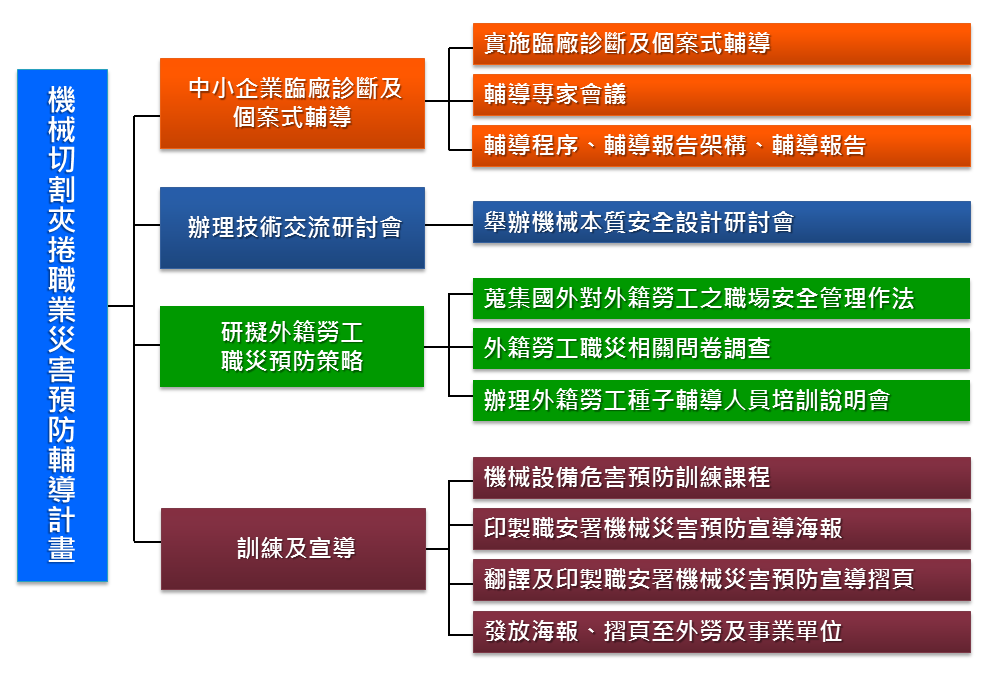 機械切割夾捲職業災害預防輔導計畫

中小企業臨廠診斷及個案式輔導

實施臨廠診斷及個案式輔導

輔導專家會議

輔導程序、輔導報告架構、輔導報告

辦理技術交流研討會

舉辦機械本質安全設計研討會

研擬外籍勞工職災預防策略

蒐集國外對外籍勞工之職場安全管理作法

外籍勞工職災相關問卷調查

辦理外籍勞工種子輔導人員培訓說明會

訓練及宣導

機械設備危害預防訓練課程

印製職安署機械災害預防宣導海報

翻譯及印製職安署機械災害預防宣導摺頁

發放海報、摺頁至外勞及事業單位